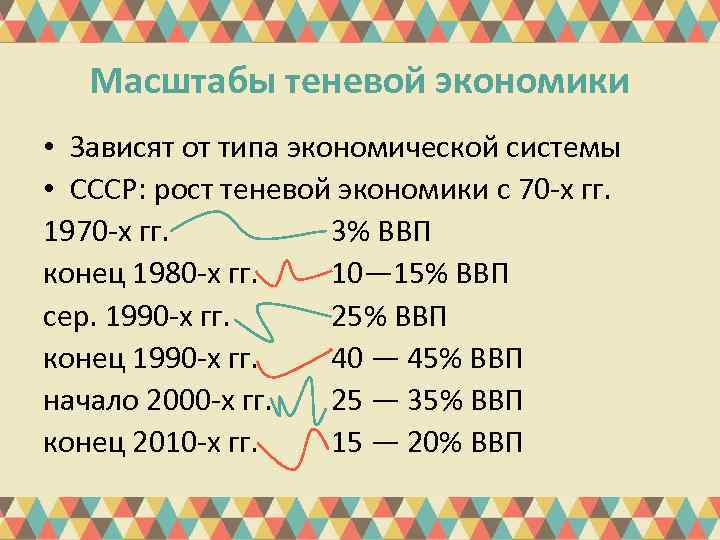 Масштабы теневой экономики

• Зависят от типа экономической системы
• СССР: рост теневой экономики с 70-х гг.

1970-х гг. 3% ВВП
конец 1980-х гг. 10—15% ВВП
сер. 1990-х гг. 25% ВВП
конец 1990-х гг. 40 — 45% ВВП
начало 2000-х гг. 25 — 35% ВВП
конец 2010-х гг. 15 — 20% ВВП